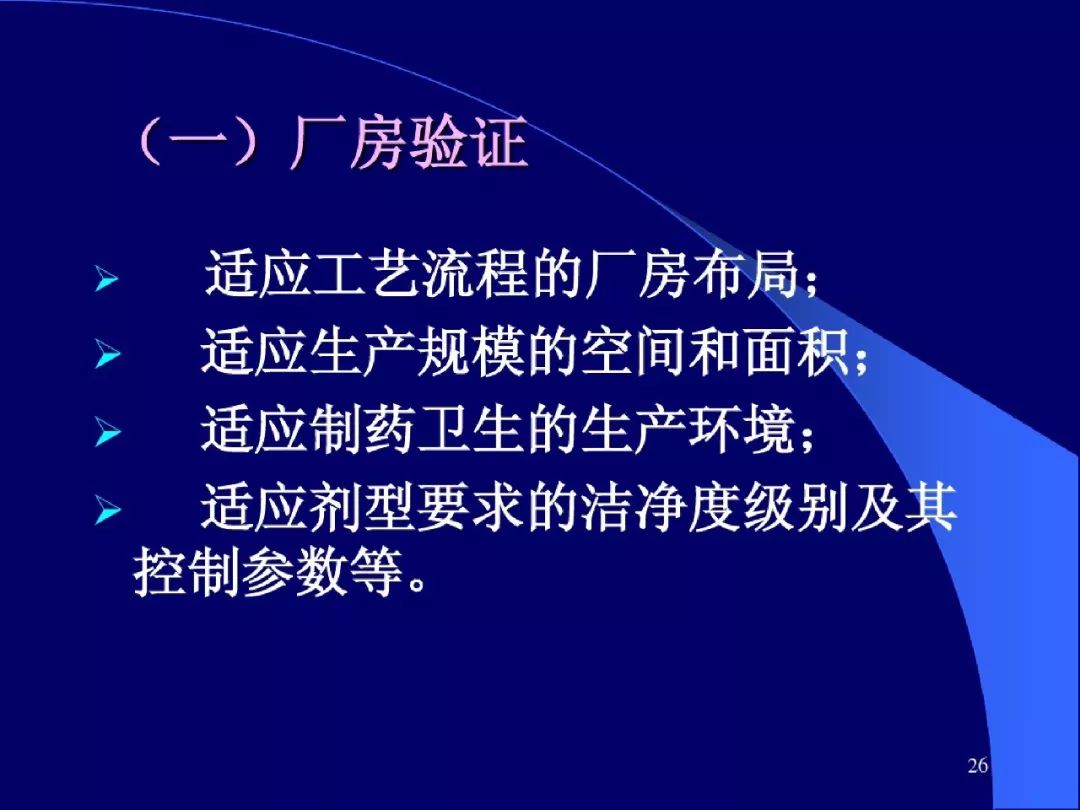 （一）厂房验证

➢ 适应工艺流程的厂房布局；

➢ 适应生产规模的空间和面积；

➢ 适应制药卫生的生产环境；

➢ 适应剂型要求的洁净度级别及其控制参数等。

26